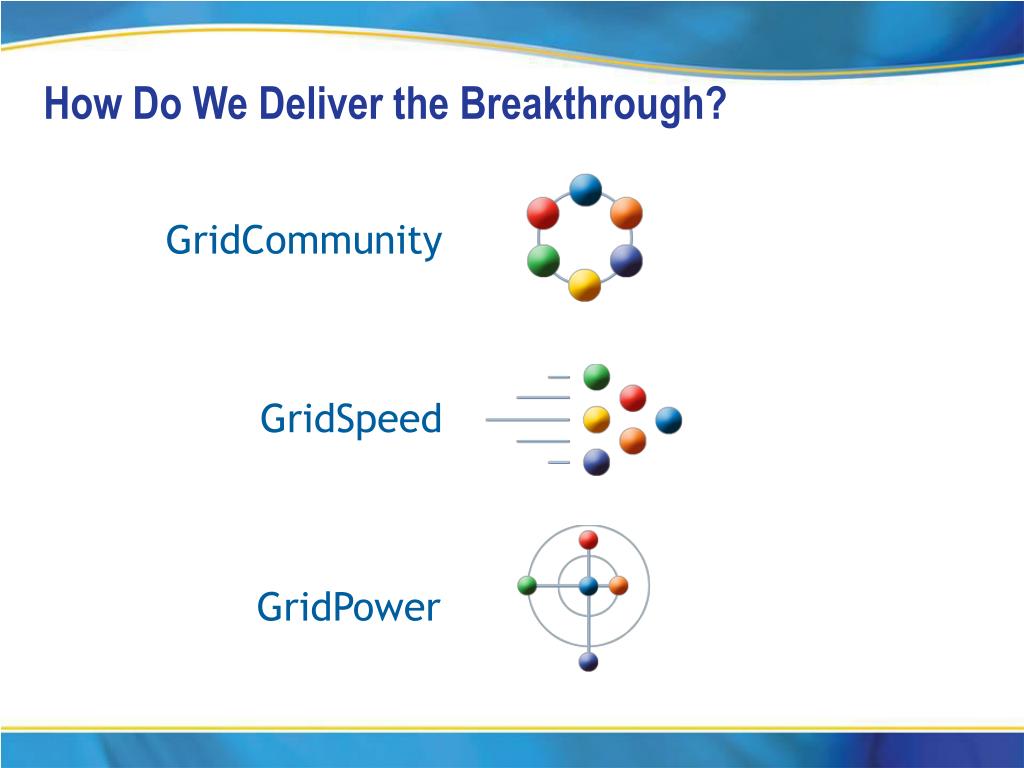 How Do We Deliver the Breakthrough?

GridCommunity

GridSpeed

GridPower